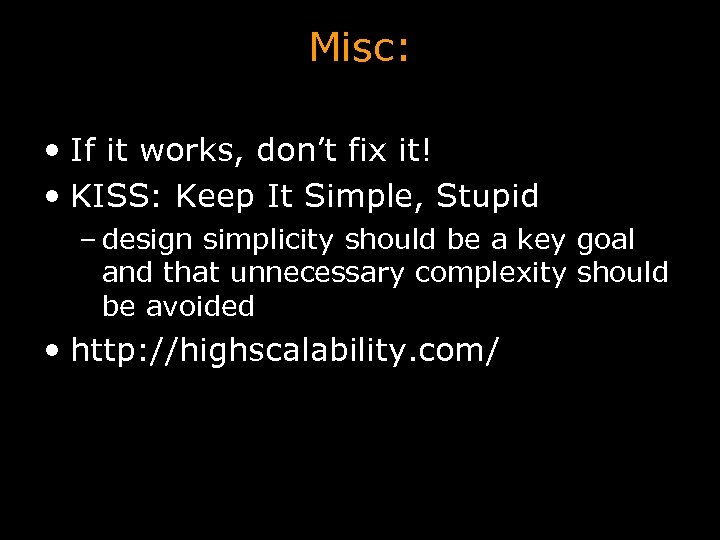 Misc:

• If it works, don’t fix it!
• KISS: Keep It Simple, Stupid
– design simplicity should be a key goal and that unnecessary complexity should be avoided
• http://highscalability.com/